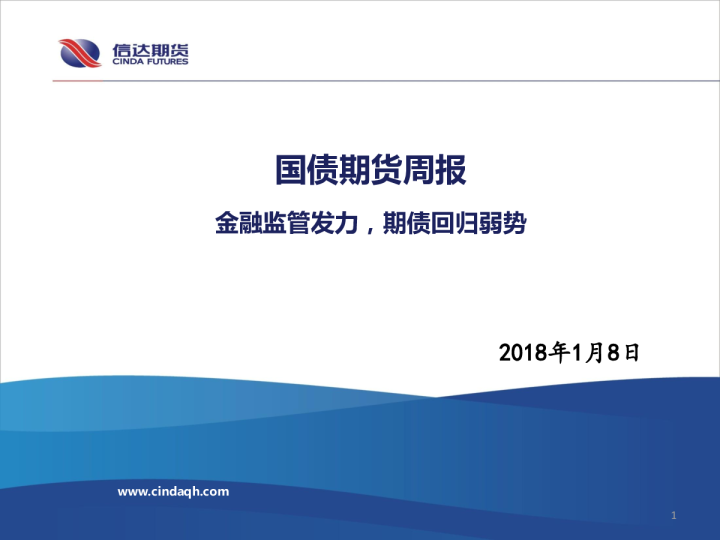 信达期货
CINDA FUTURES

国债期货周报

金融监管发力，期债回归弱势

2018年1月8日

www.cindaqh.com

1